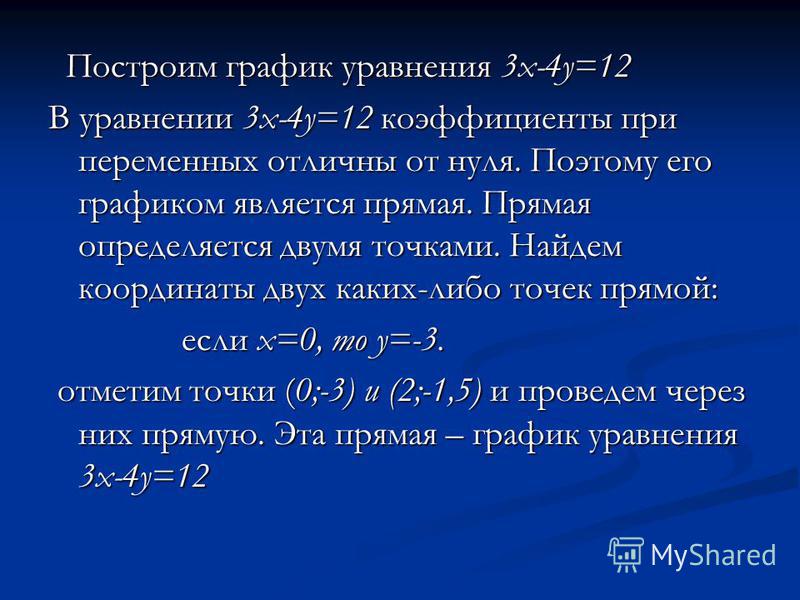 Построим график уравнения $3x-4y=12$

В уравнении $3x-4y=12$ коэффициенты при переменных отличны от нуля. Поэтому его графиком является прямая. Прямая определяется двумя точками. Найдем координаты двух каких-либо точек прямой:

если $x=0$, то $y=-3$.

отметим точки $(0;-3)$ и $(2;-1,5)$ и проведем через них прямую. Эта прямая – график уравнения $3x-4y=12$

MyShared